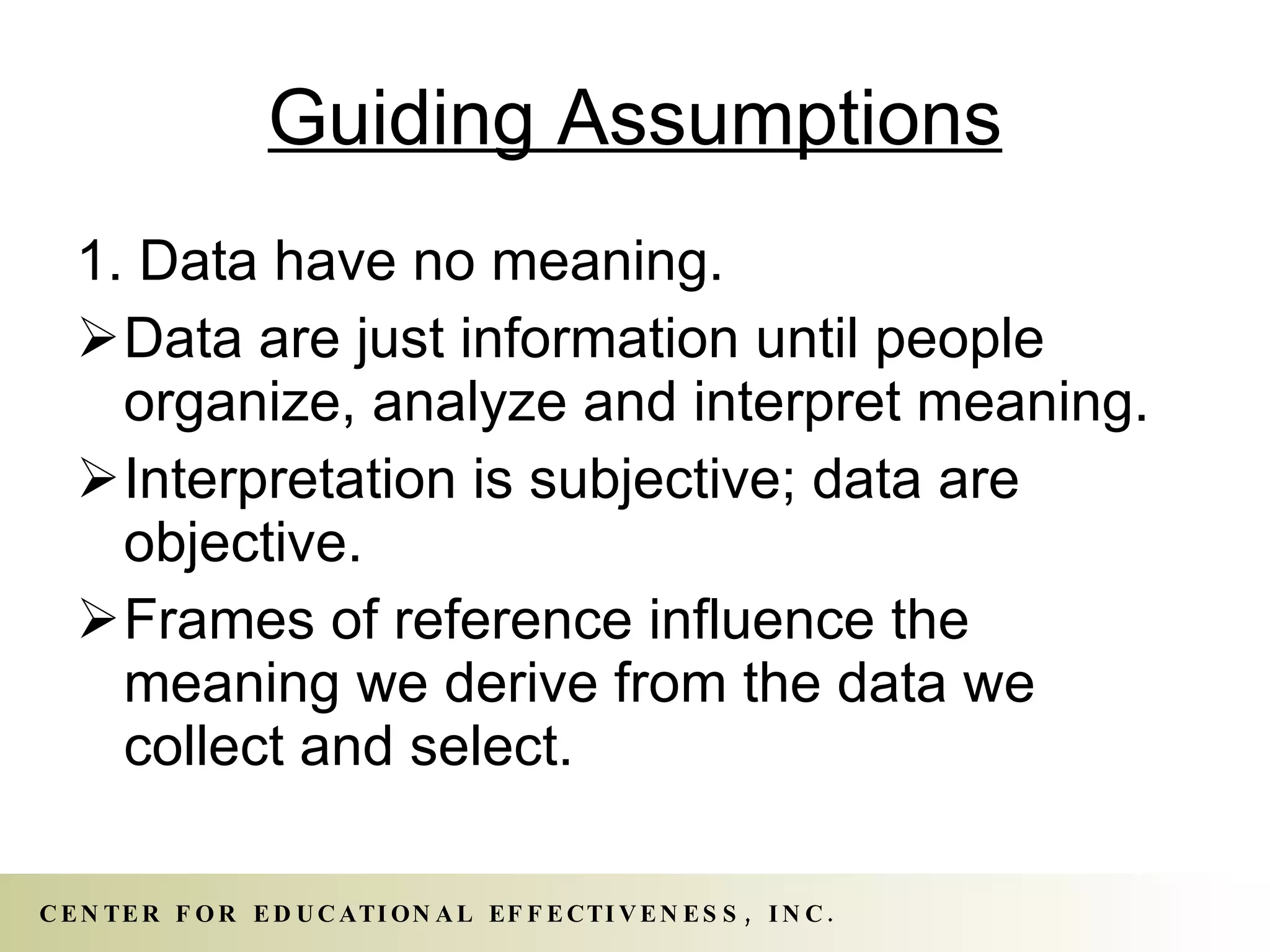 Guiding Assumptions

1. Data have no meaning.

➢ Data are just information until people organize, analyze and interpret meaning.

➢ Interpretation is subjective; data are objective.

➢ Frames of reference influence the meaning we derive from the data we collect and select.

CENTER FOR EDUCATIONAL EFFECTIVENESS, INC.